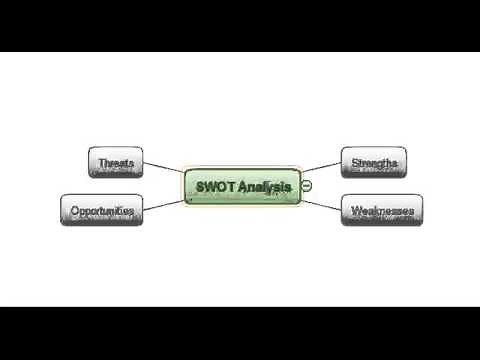 Threats

Opportunities

SWOT Analysis

Strengths

Weaknesses